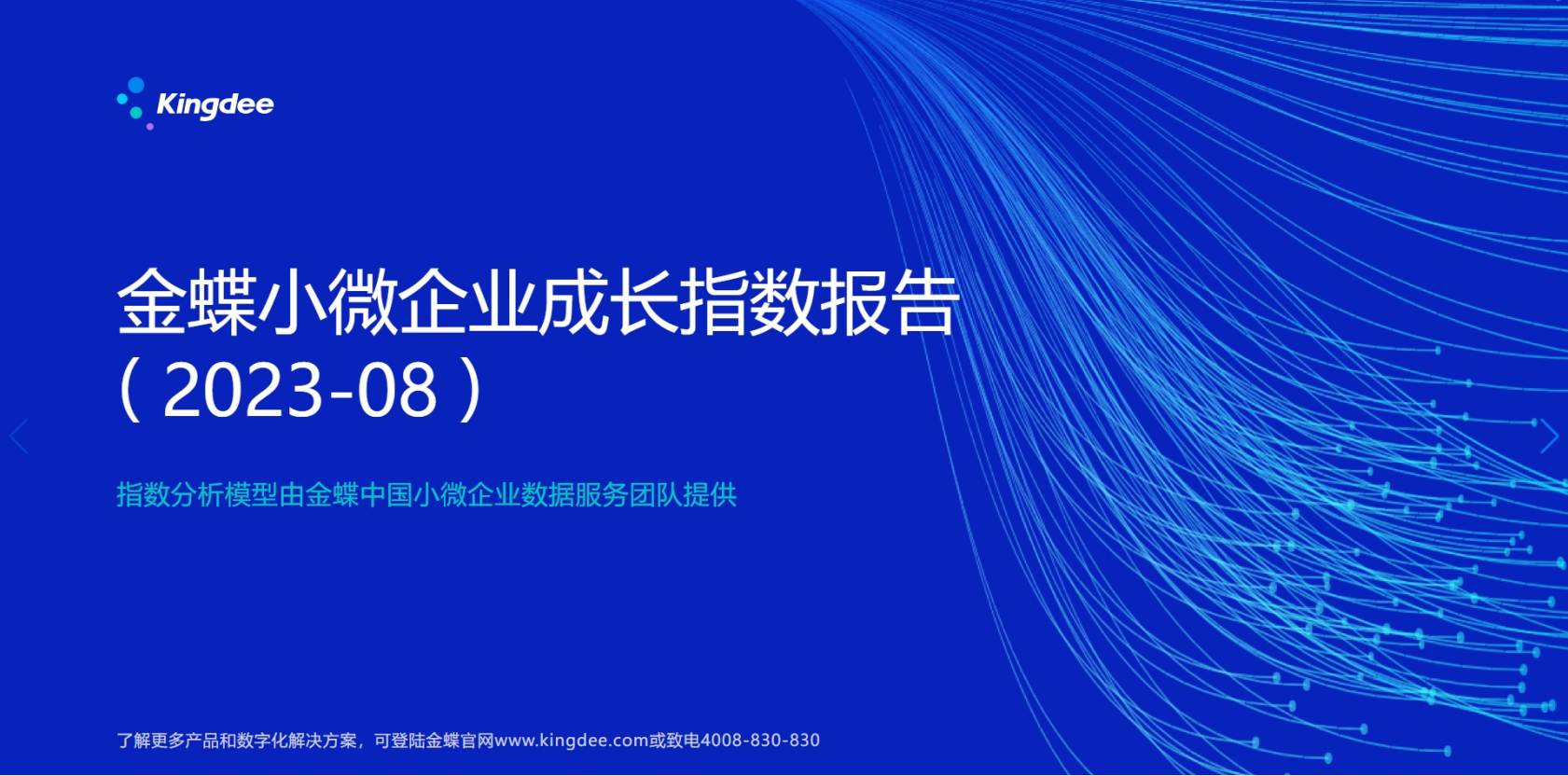 Kingdee

金蝶小微企业成长指数报告
（2023-08）

指数分析模型由金蝶中国小微企业数据服务团队提供

了解更多产品和数字化解决方案，可登陆金蝶官网www.kingdee.com或致电4008-830-830